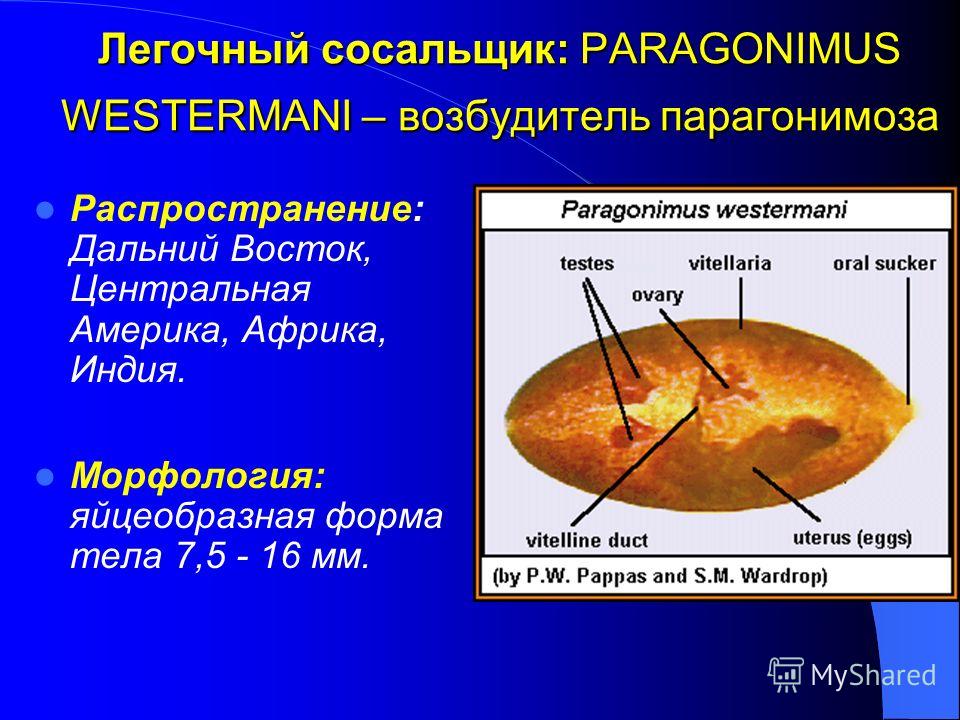 Легочный сосальщик: PARAGONIMUS WESTERMANI – возбудитель парагонимоза

Распространение: Дальний Восток, Центральная Америка, Африка, Индия.

Морфология: яйцеобразная форма тела 7,5 - 16 мм.

Paragonimus westermani

testes

vitellaria

oral sucker

ovary

vitelline duct

uterus (eggs)

(by P.W. Pappas and S.M. Wardrop)

MyShared